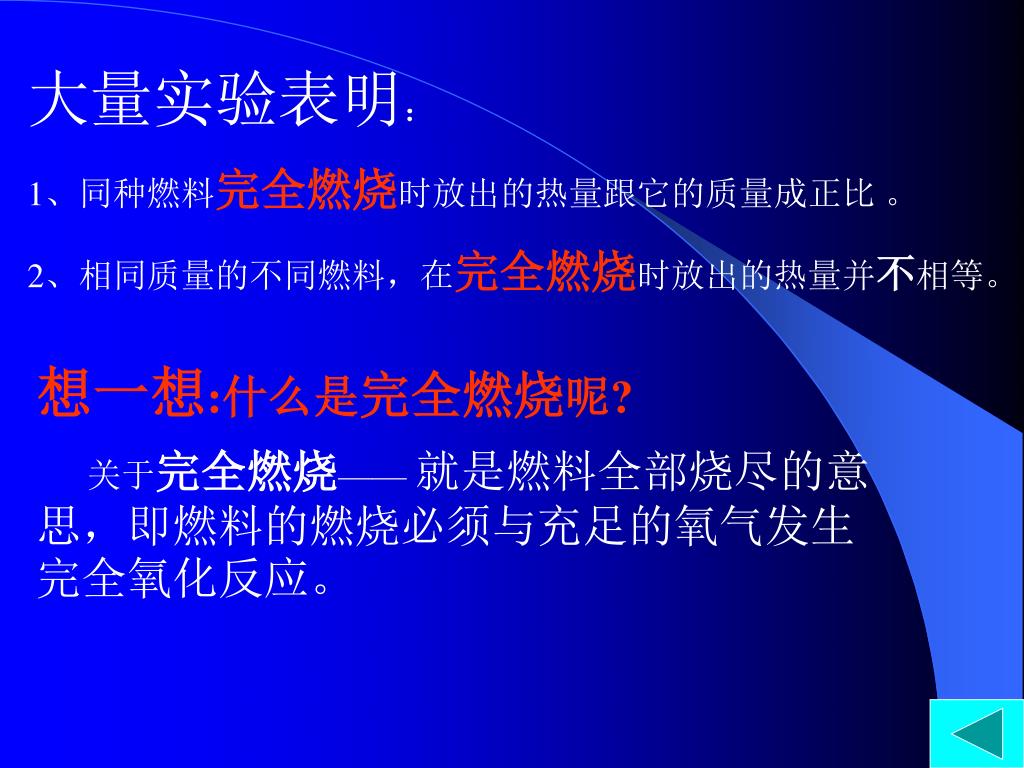 大量实验表明：

1、同种燃料完全燃烧时放出的热量跟它的质量成正比 。

2、相同质量的不同燃料，在完全燃烧时放出的热量并不相等。

想一想:什么是完全燃烧呢?

关于完全燃烧—— 就是燃料全部烧尽的意思，即燃料的燃烧必须与充足的氧气发生完全氧化反应。